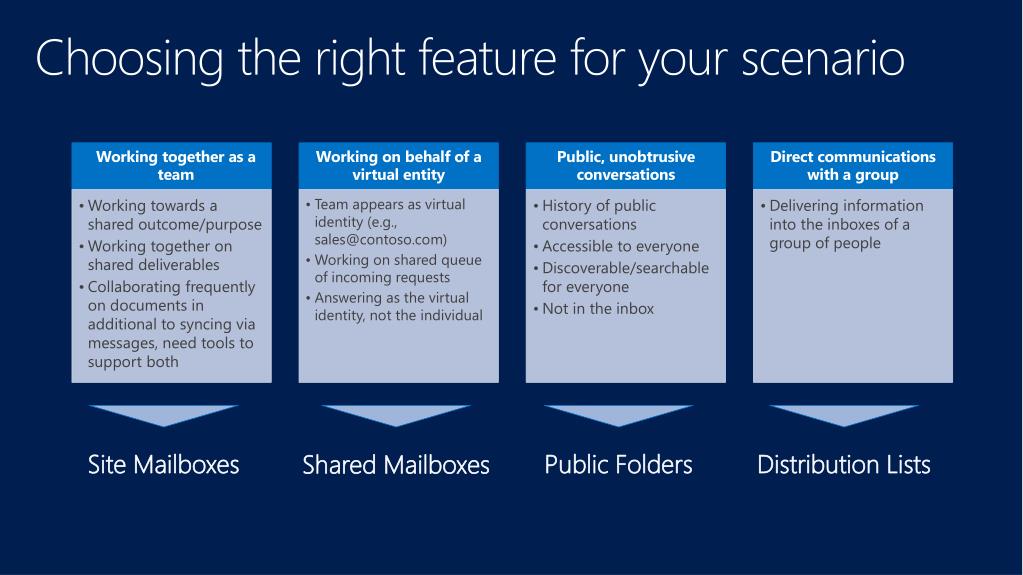 Choosing the right feature for your scenario

Working together as a team

• Working towards a shared outcome/purpose
• Working together on shared deliverables
• Collaborating frequently on documents in additional to syncing via messages, need tools to support both

Site Mailboxes

Working on behalf of a virtual entity

• Team appears as virtual identity (e.g., sales@contoso.com)
• Working on shared queue of incoming requests
• Answering as the virtual identity, not the individual

Shared Mailboxes

Public, unobtrusive conversations

• History of public conversations
• Accessible to everyone
• Discoverable/searchable for everyone
• Not in the inbox

Public Folders

Direct communications with a group

• Delivering information into the inboxes of a group of people

Distribution Lists